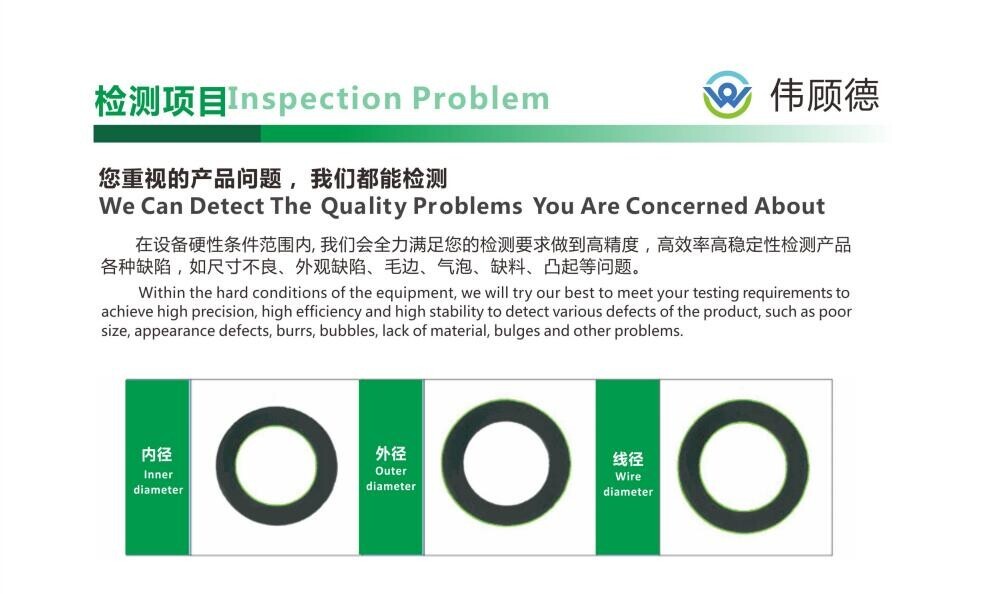 检测项目Inspection Problem

伟顾德

您重视的产品问题， 我们都能检测
We Can Detect The Quality Problems You Are Concerned About

在设备硬性条件范围内, 我们会全力满足您的检测要求做到高精度，高效率高稳定性检测产品各种缺陷，如尺寸不良、外观缺陷、毛边、气泡、缺料、凸起等问题。

Within the hard conditions of the equipment, we will try our best to meet your testing requirements to achieve high precision, high efficiency and high stability to detect various defects of the product, such as poor size, appearance defects, burrs, bubbles, lack of material, bulges and other problems.

内径
Inner diameter

外径
Outer diameter

线径
Wire diameter